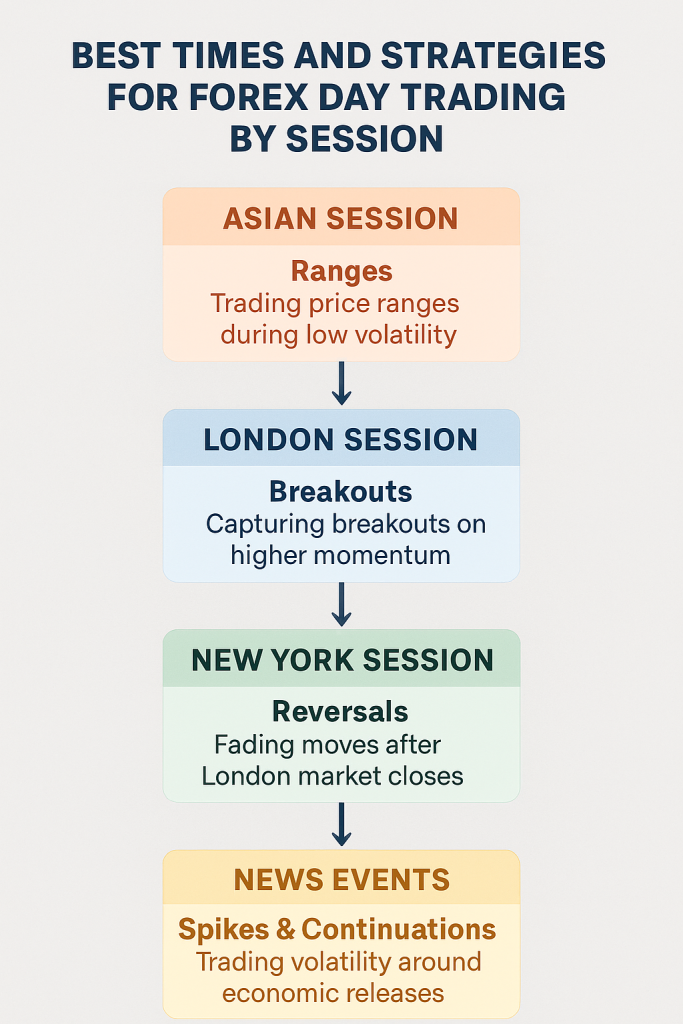 BEST TIMES AND STRATEGIES FOR FOREX DAY TRADING BY SESSION

ASIAN SESSION

Ranges
Trading price ranges during low volatility

LONDON SESSION

Breakouts
Capturing breakouts on higher momentum

NEW YORK SESSION

Reversals
Fading moves after London market closes

NEWS EVENTS

Spikes & Continuations
Trading volatility around economic releases